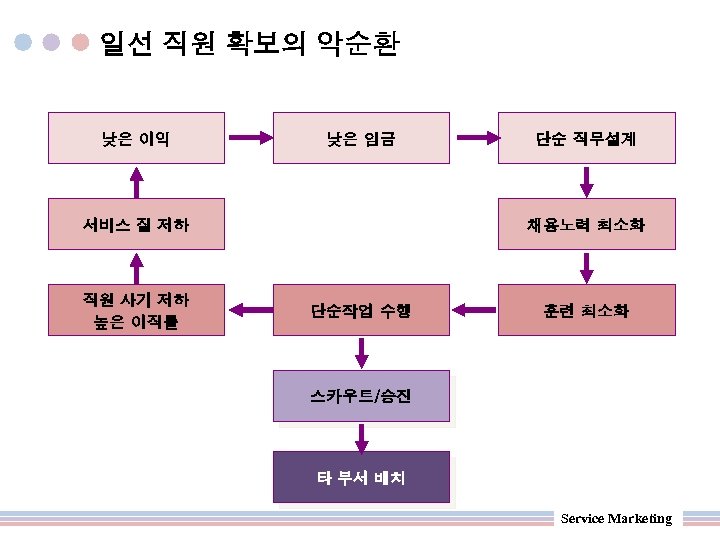 일선 직원 확보의 악순환

낮은 이익

낮은 임금

단순 직무설계

채용노력 최소화

훈련 최소화

단순작업 수행

직원 사기 저하
높은 이직률

서비스 질 저하

스카우트/승진

타 부서 배치

Service Marketing